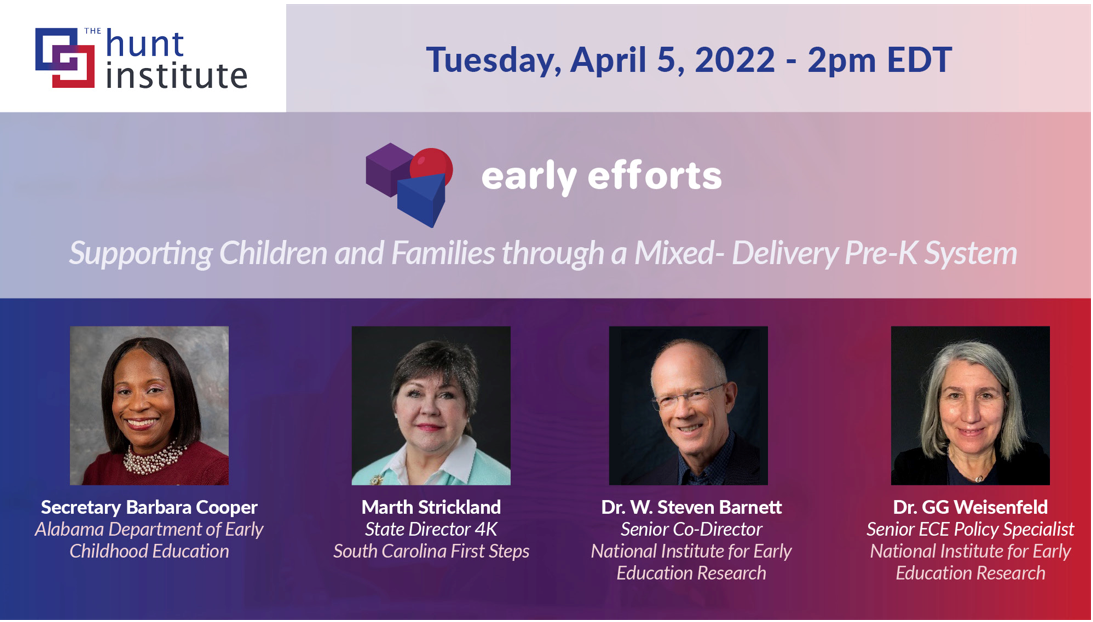 THE hunt institute

Tuesday, April 5, 2022 - 2pm EDT

early efforts

Supporting Children and Families through a Mixed- Delivery Pre-K System

Secretary Barbara Cooper
Alabama Department of Early Childhood Education

Marth Strickland
State Director 4K
South Carolina First Steps

Dr. W. Steven Barnett
Senior Co-Director
National Institute for Early Education Research

Dr. GG Weisenfeld
Senior ECE Policy Specialist
National Institute for Early Education Research